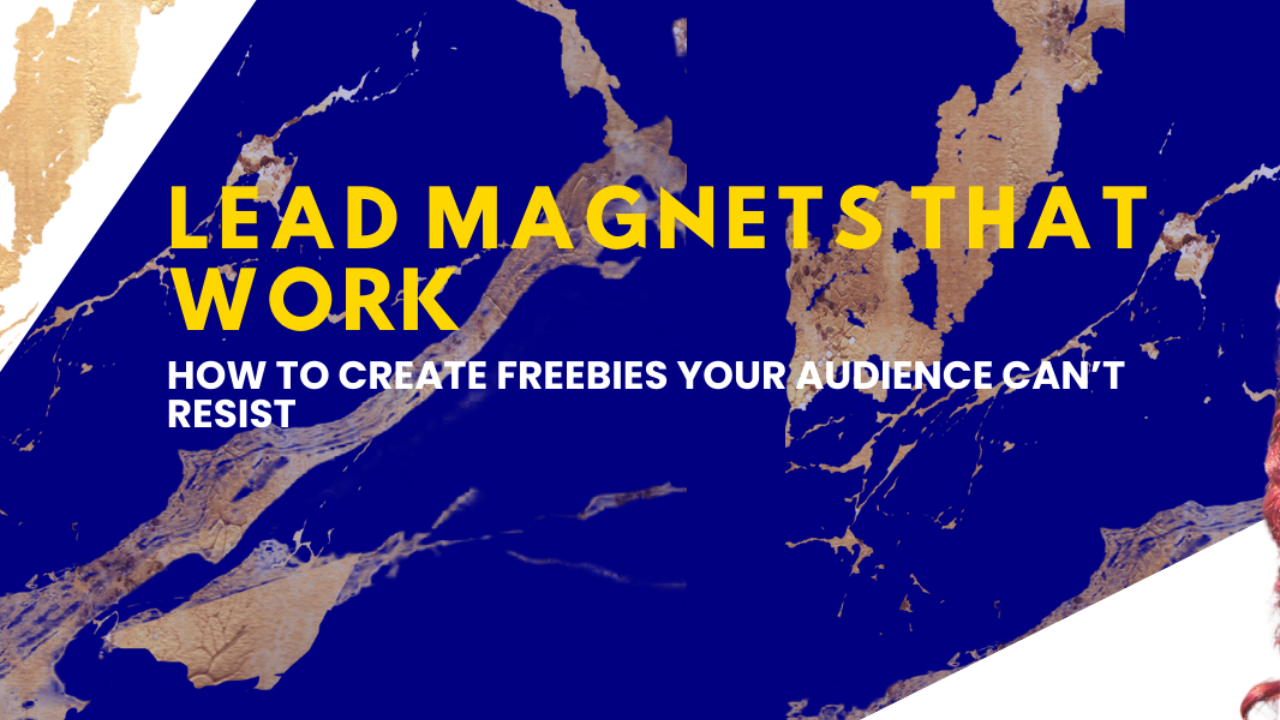 LEAD MAGNETS THAT WORK

HOW TO CREATE FREEBIES YOUR AUDIENCE CAN'T RESIST